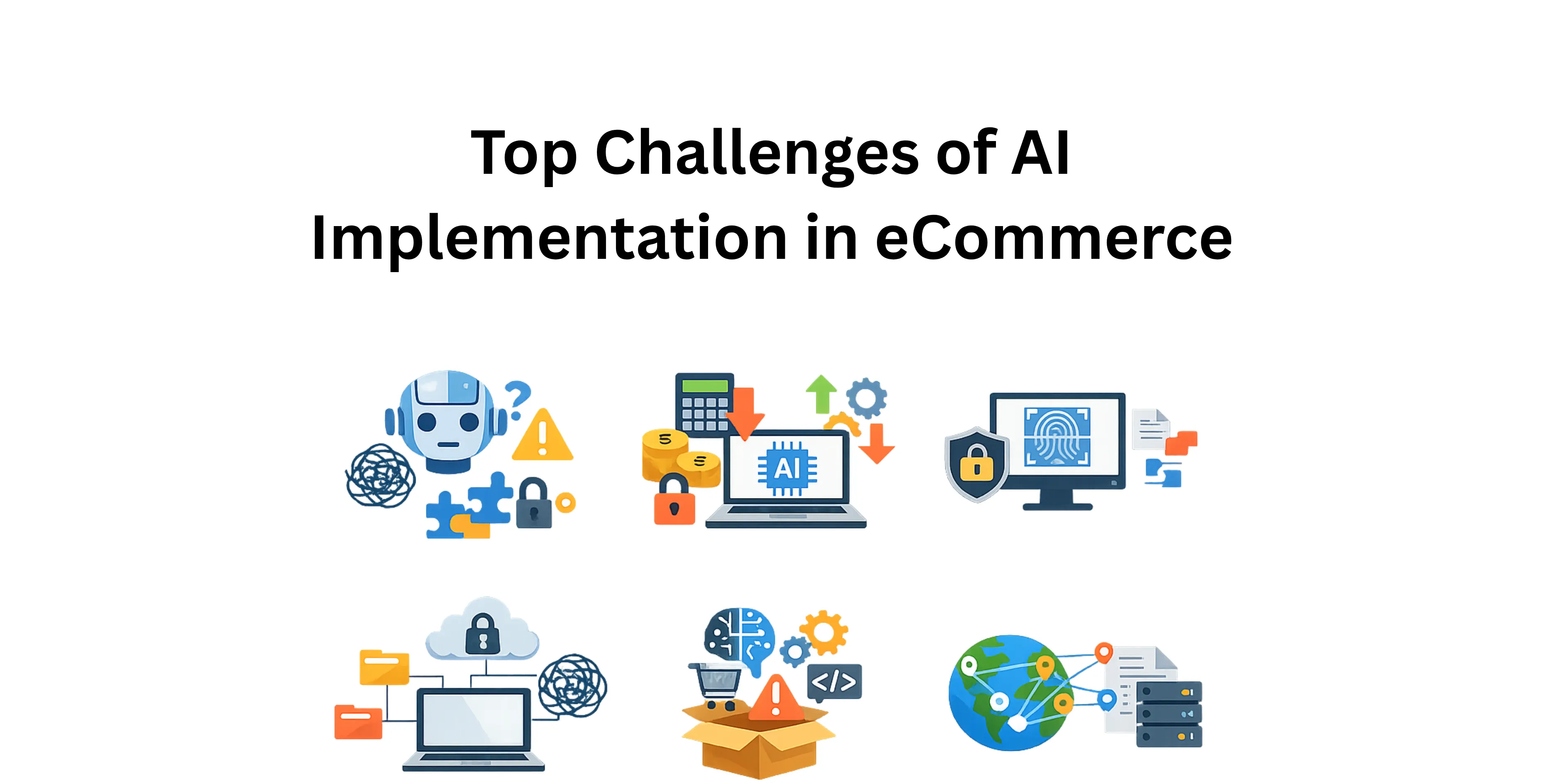 Top Challenges of AI Implementation in eCommerce

AI